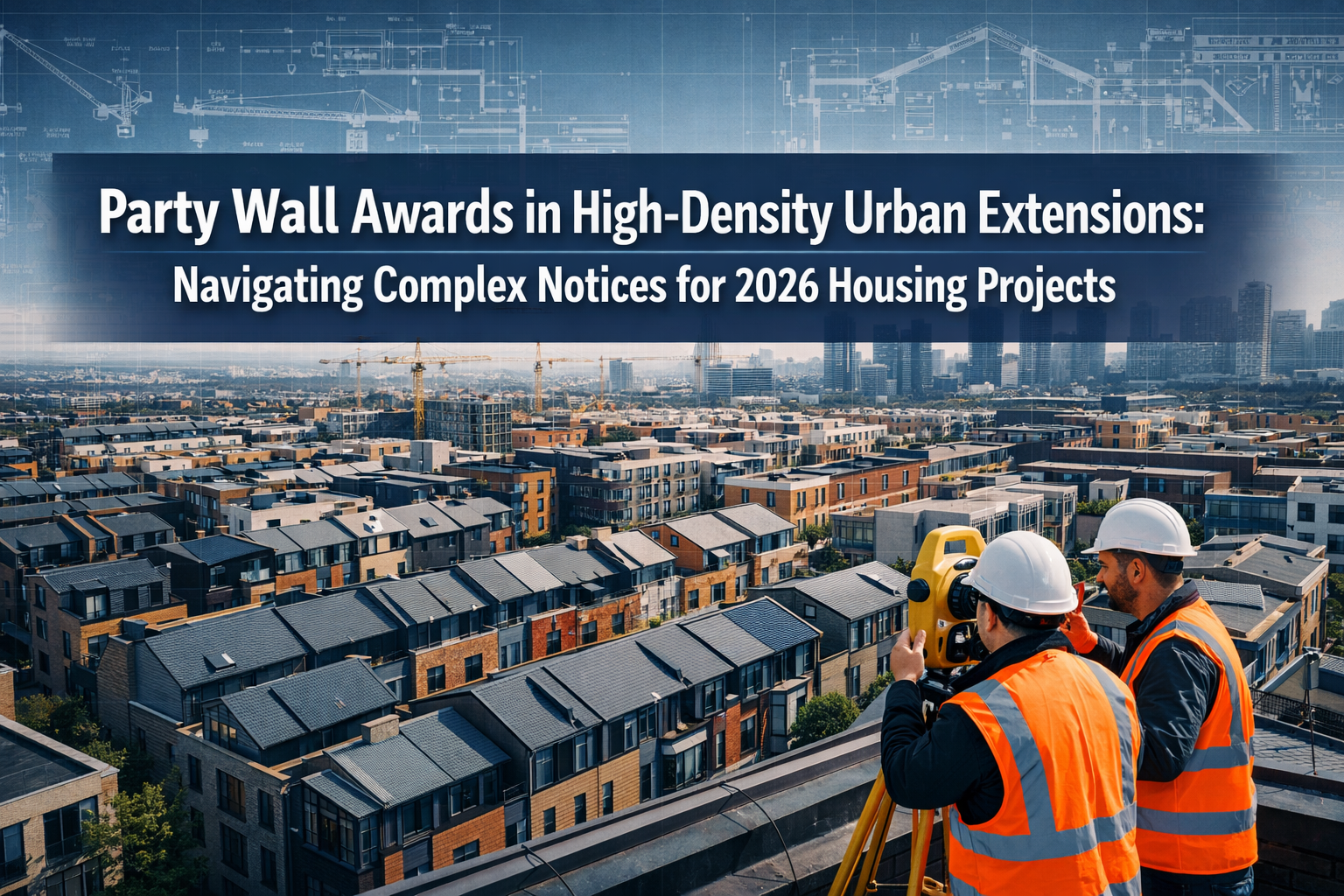 Party Wall Awards in High-Density Urban Extensions:
Navigating Complex Notices for 2026 Housing Projects